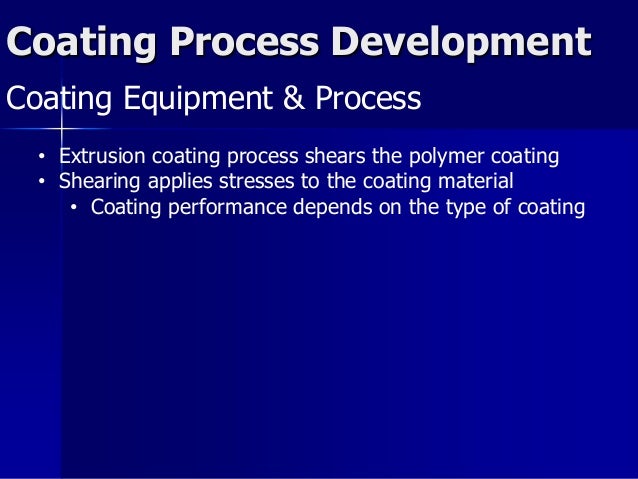 Coating Process Development

Coating Equipment & Process

• Extrusion coating process shears the polymer coating
• Shearing applies stresses to the coating material
  • Coating performance depends on the type of coating